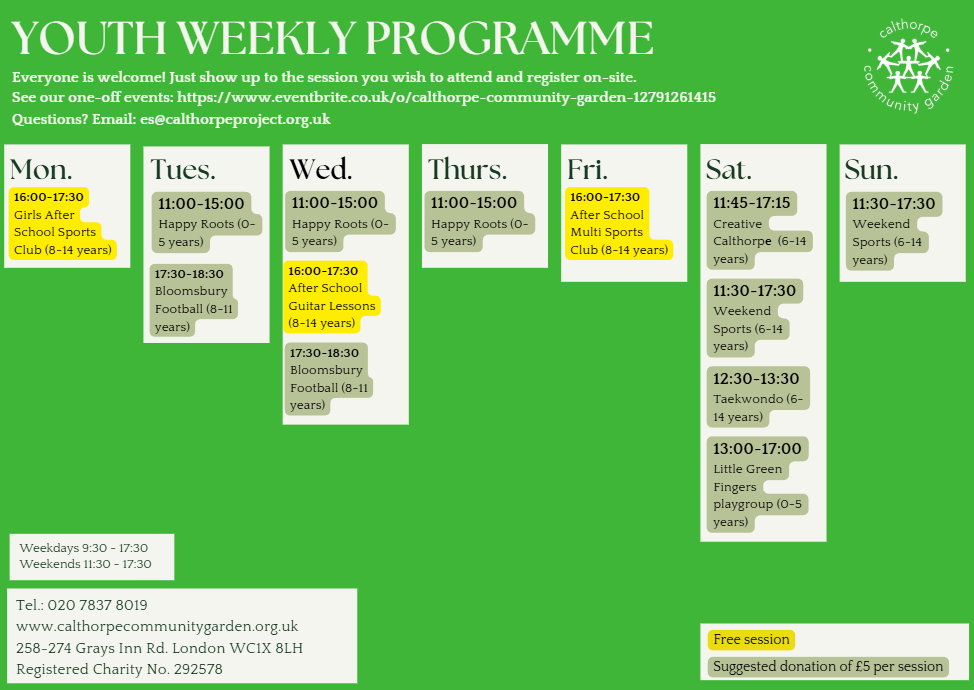 YOUTH WEEKLY PROGRAMME

Everyone is welcome! Just show up to the session you wish to attend and register on-site.
See our one-off events: https://www.eventbrite.co.uk/o/calthorpe-community-garden-12791261415
Questions? Email: es@calthorpeproject.org.uk

calthorpe community garden

Mon.

16:00-17:30
Girls After School Sports Club (8-14 years)

Tues.

11:00-15:00
Happy Roots (0-5 years)

17:30-18:30
Bloomsbury Football (8-11 years)

Wed.

11:00-15:00
Happy Roots (0-5 years)

16:00-17:30
After School Guitar Lessons (8-14 years)

17:30-18:30
Bloomsbury Football (8-11 years)

Thurs.

11:00-15:00
Happy Roots (0-5 years)

Fri.

16:00-17:30
After School Multi Sports Club (8-14 years)

Sat.

11:45-17:15
Creative Calthorpe (6-14 years)

11:30-17:30
Weekend Sports (6-14 years)

12:30-13:30
Taekwondo (6-14 years)

13:00-17:00
Little Green Fingers playgroup (0-5 years)

Sun.

11:30-17:30
Weekend Sports (6-14 years)

Weekdays 9:30 - 17:30
Weekends 11:30 - 17:30

Tel.: 020 7837 8019
www.calthorpecommunitygarden.org.uk
258-274 Grays Inn Rd. London WC1X 8LH
Registered Charity No. 292578

Free session
Suggested donation of £5 per session